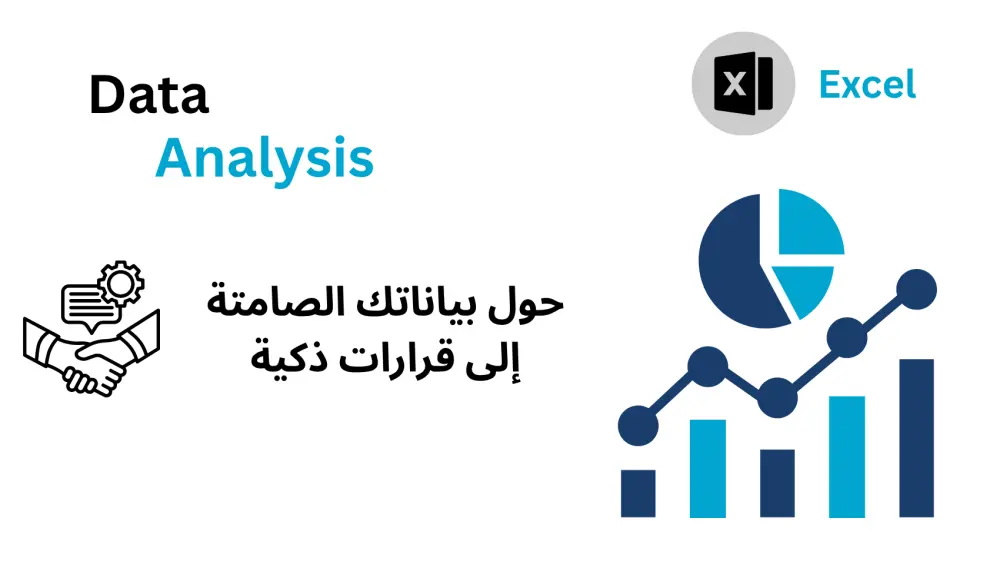 Data
Analysis

X Excel

حول بياناتك الصامتة
إلى قرارات ذكية